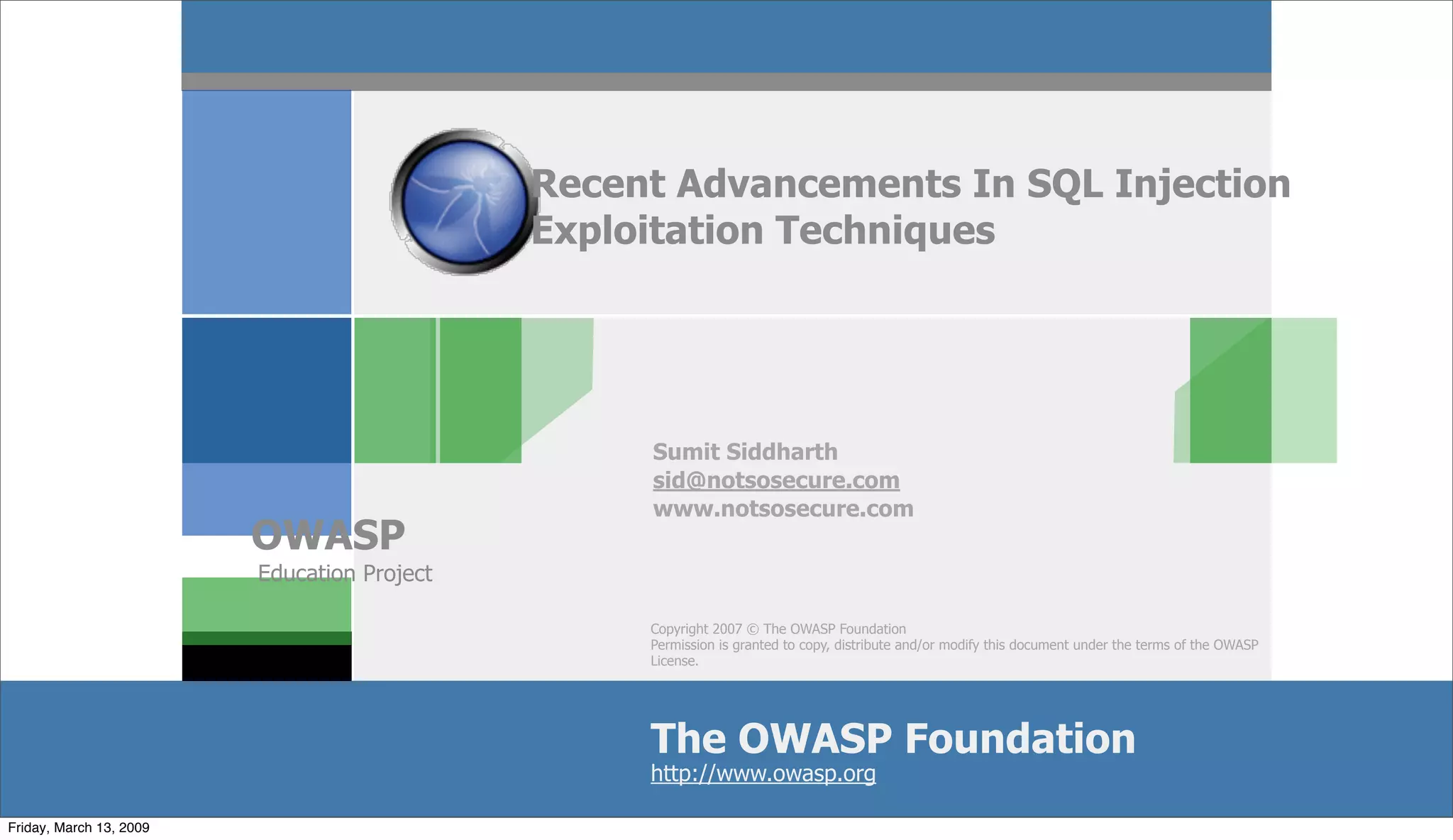 Recent Advancements In SQL Injection Exploitation Techniques

Sumit Siddharth
sid@notsosecure.com
www.notsosecure.com

OWASP
Education Project

Copyright 2007 © The OWASP Foundation
Permission is granted to copy, distribute and/or modify this document under the terms of the OWASP License.

The OWASP Foundation
http://www.owasp.org

Friday, March 13, 2009